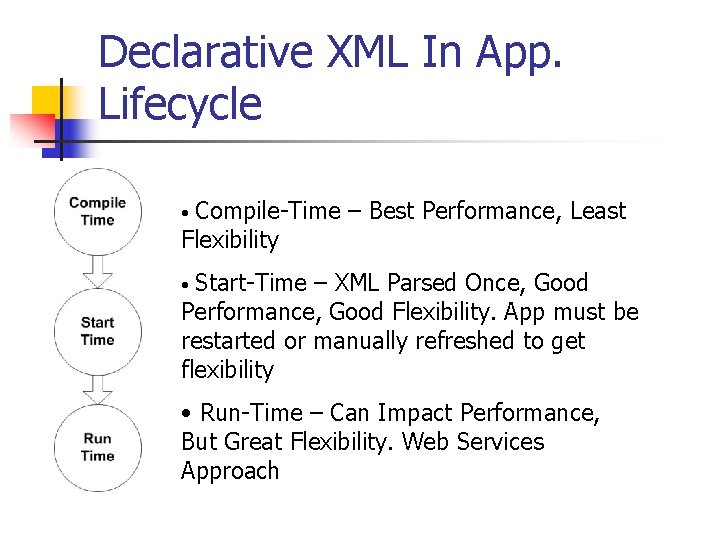 Declarative XML In App. Lifecycle

Compile Time

Start Time

Run Time

• Compile-Time – Best Performance, Least Flexibility

• Start-Time – XML Parsed Once, Good Performance, Good Flexibility. App must be restarted or manually refreshed to get flexibility

• Run-Time – Can Impact Performance, But Great Flexibility. Web Services Approach